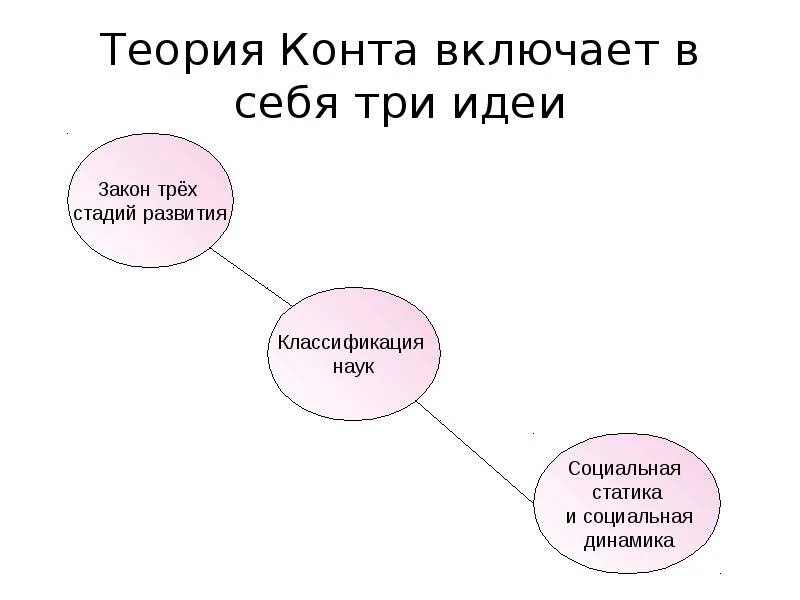 Теория Конта включает в себя три идеи

Закон трёх стадий развития

Классификация наук

Социальная статика и социальная динамика